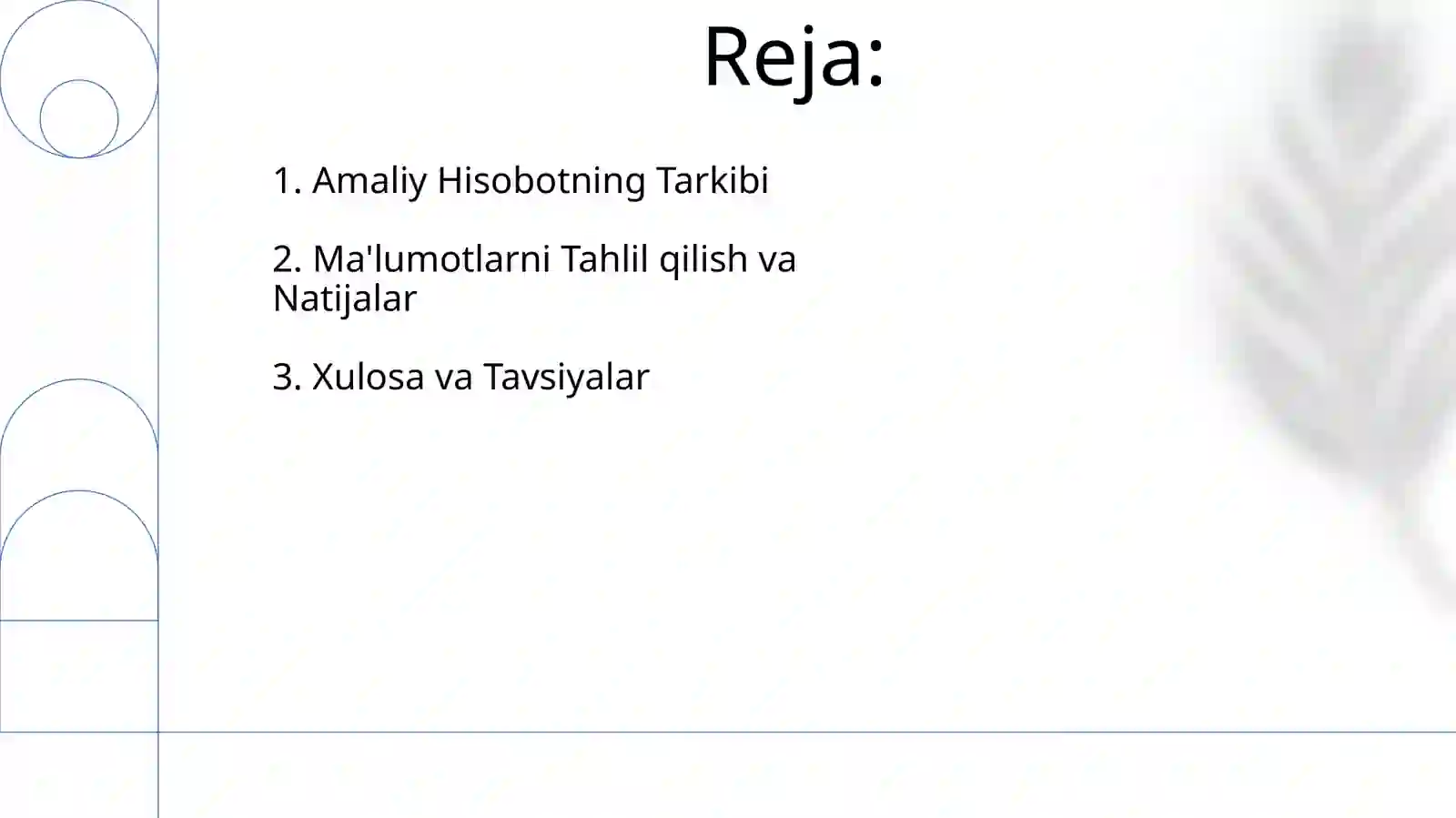 Reja:

1. Amaliy Hisobotning Tarkibi

2. Ma'lumotlarni Tahlil qilish va Natijalar

3. Xulosa va Tavsiyalar